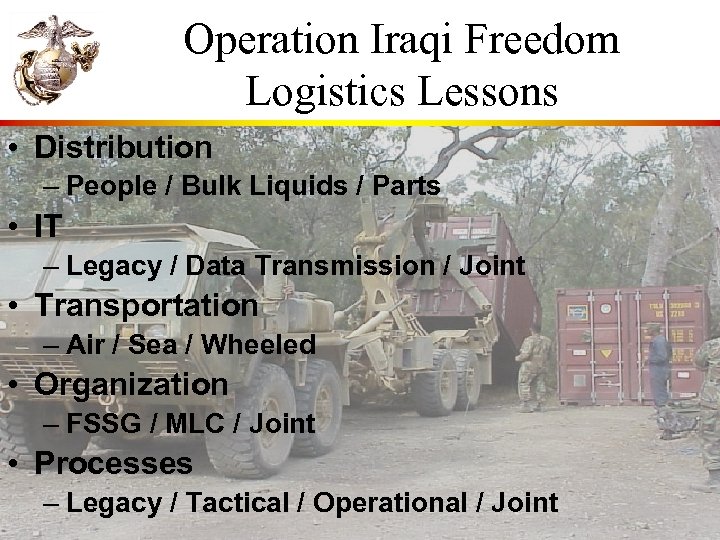 Operation Iraqi Freedom
Logistics Lessons

• Distribution
– People / Bulk Liquids / Parts
• IT
– Legacy / Data Transmission / Joint
• Transportation
– Air / Sea / Wheeled
• Organization
– FSSG / MLC / Joint
• Processes
– Legacy / Tactical / Operational / Joint